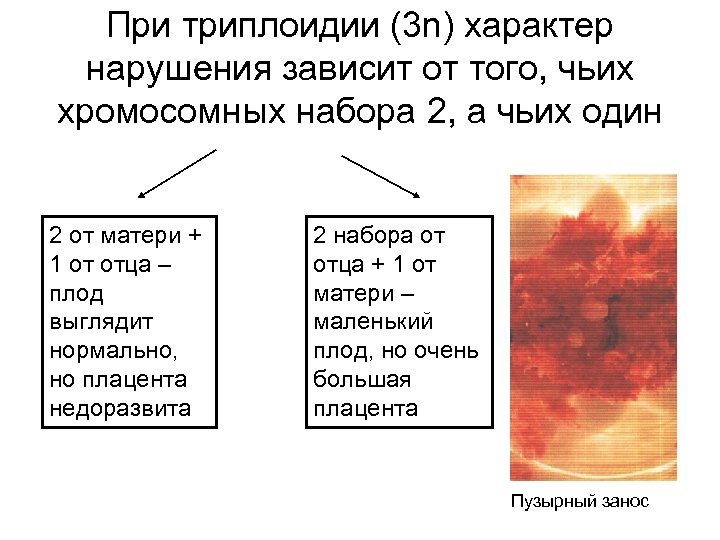 При триплоидии (3n) характер нарушения зависит от того, чьих хромосомных набора 2, а чьих один

2 от матери + 1 от отца – плод выглядит нормально, но плацента недоразвита

2 набора от отца + 1 от матери – маленький плод, но очень большая плацента

Пузырный занос